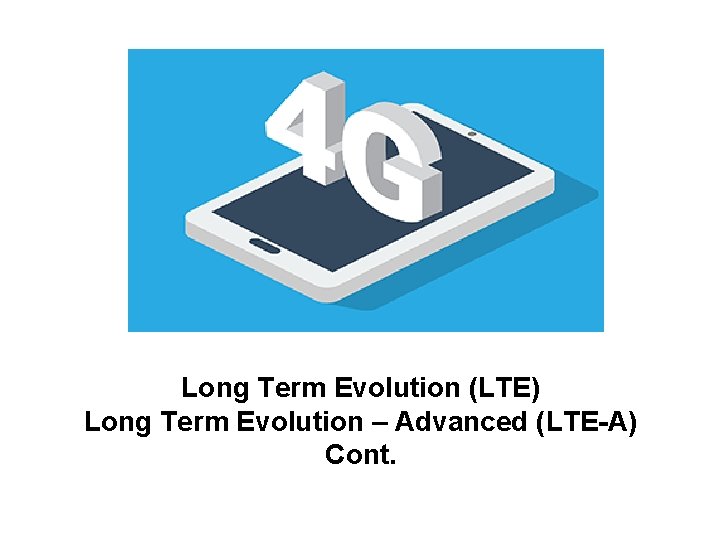 4G

Long Term Evolution (LTE)
Long Term Evolution – Advanced (LTE-A)
Cont.